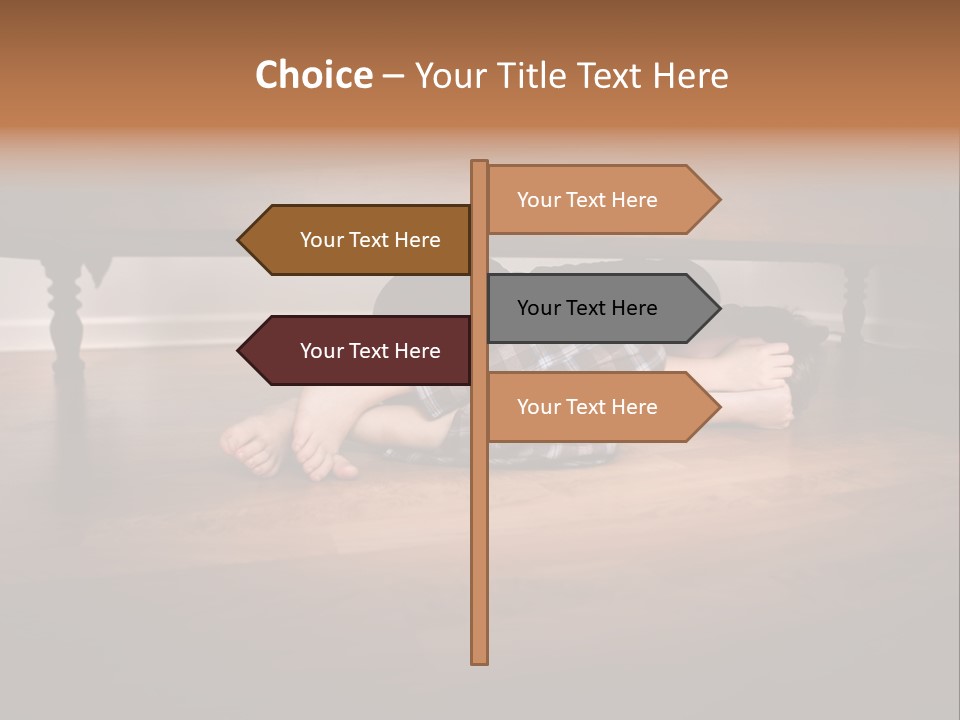 Choice – Your Title Text Here

Your Text Here

Your Text Here

Your Text Here

Your Text Here

Your Text Here